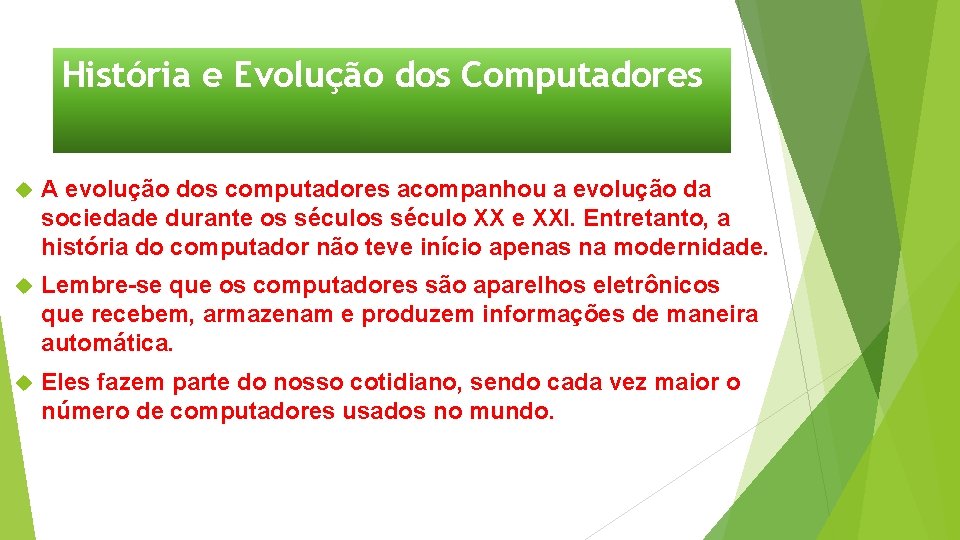 História e Evolução dos Computadores

A evolução dos computadores acompanhou a evolução da sociedade durante os séculos século XX e XXI. Entretanto, a história do computador não teve início apenas na modernidade.

Lembre-se que os computadores são aparelhos eletrônicos que recebem, armazenam e produzem informações de maneira automática.

Eles fazem parte do nosso cotidiano, sendo cada vez maior o número de computadores usados no mundo.